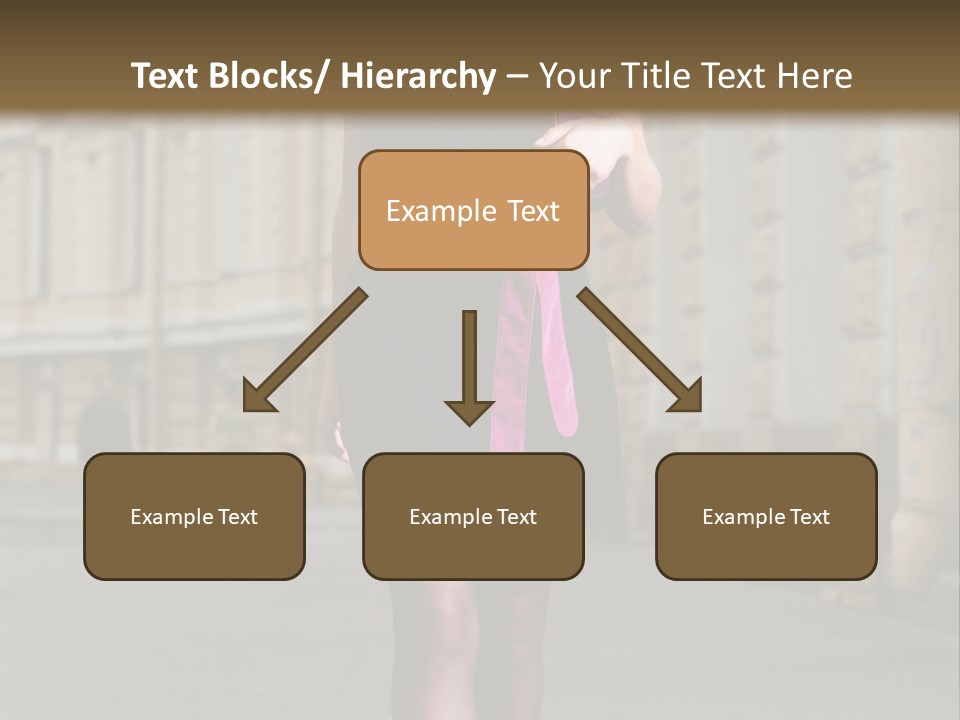 Text Blocks/ Hierarchy – Your Title Text Here

Example Text

Example Text

Example Text

Example Text